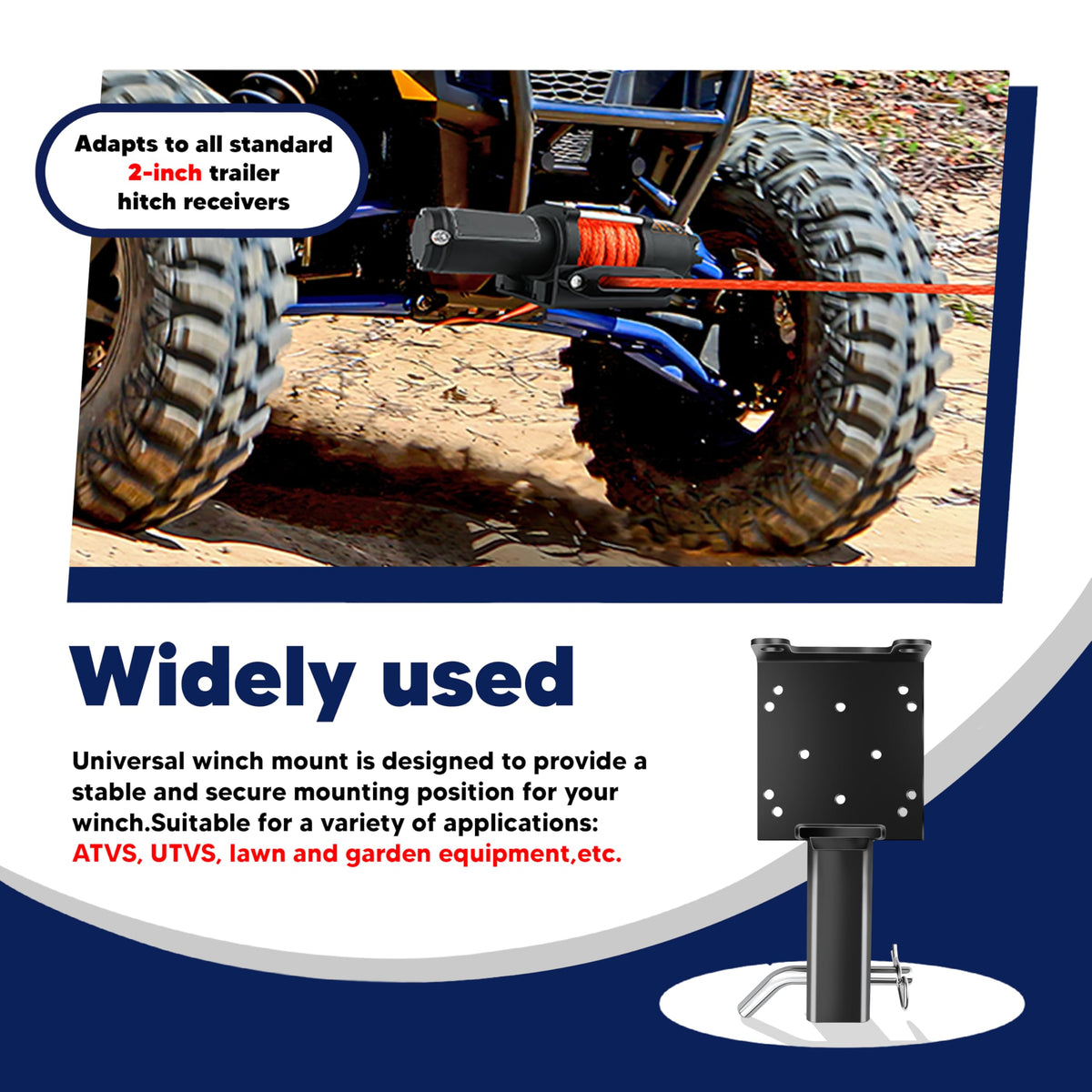 Adapts to all standard 2-inch trailer hitch receivers

Widely used

Universal winch mount is designed to provide a stable and secure mounting position for your winch.Suitable for a variety of applications: ATVS, UTVS, lawn and garden equipment,etc.